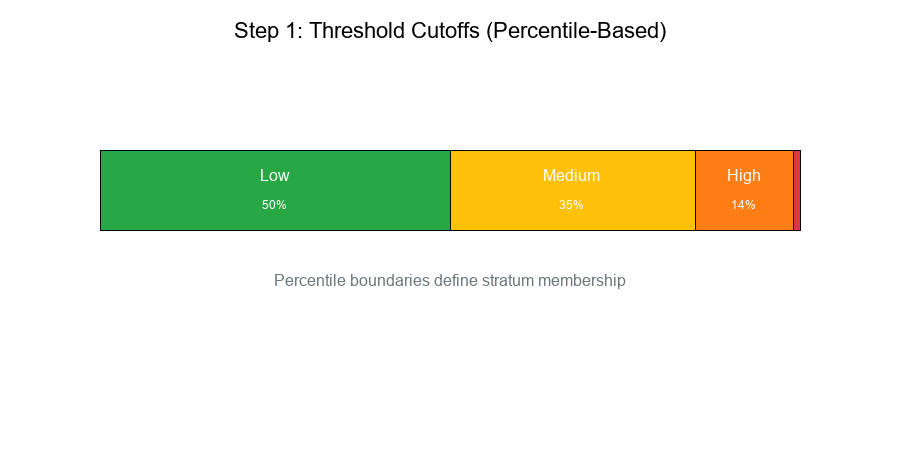 Step 1: Threshold Cutoffs (Percentile-Based)

Low
50%

Medium
35%

High
14%

Percentile boundaries define stratum membership